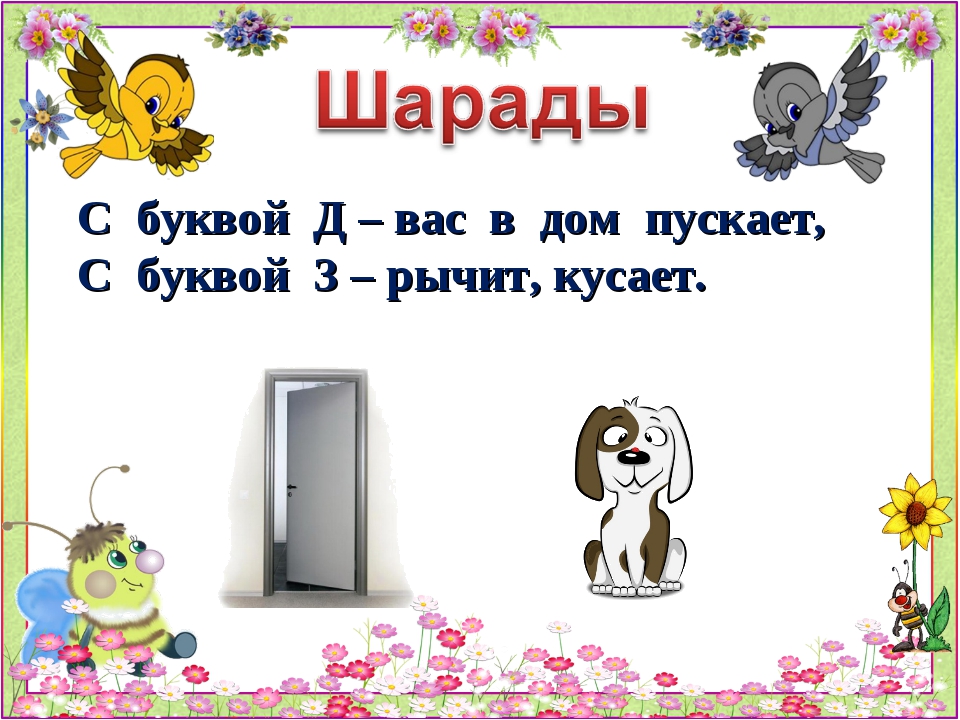 Шарады

С буквой Д – вас в дом пускает,
С буквой З – рычит, кусает.